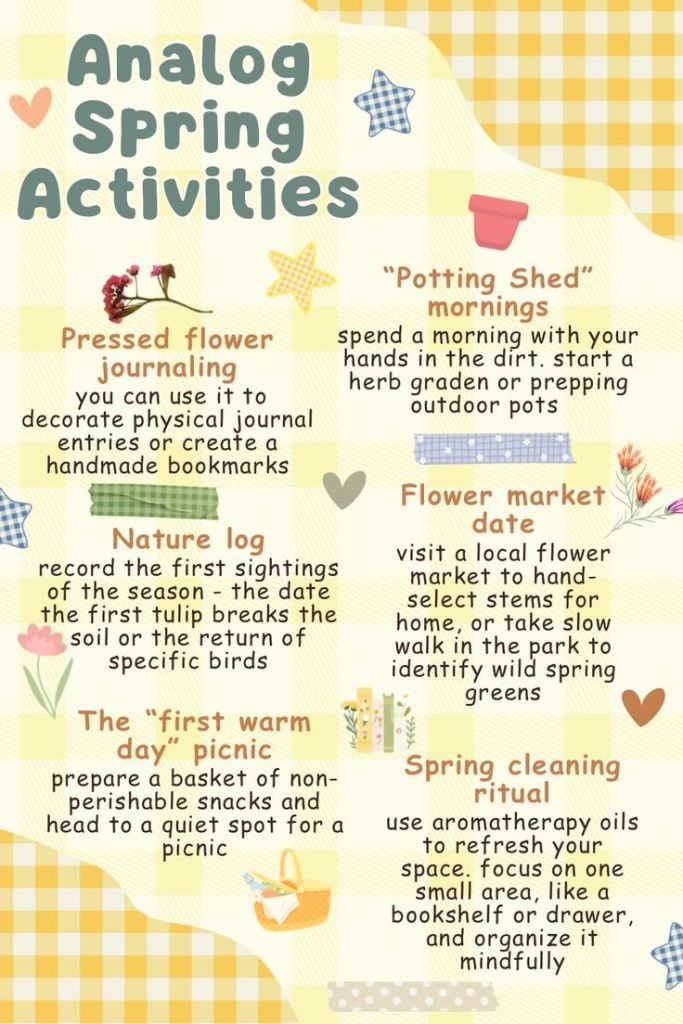 Analog Spring Activities

Pressed flower journaling
you can use it to decorate physical journal entries or create a handmade bookmarks

Nature log
record the first sightings of the season - the date the first tulip breaks the soil or the return of specific birds

The “first warm day” picnic
prepare a basket of non-perishable snacks and head to a quiet spot for a picnic

“Potting Shed” mornings
spend a morning with your hands in the dirt. start a herb graden or prepping outdoor pots

Flower market date
visit a local flower market to hand-select stems for home, or take slow walk in the park to identify wild spring greens

Spring cleaning ritual
use aromatherapy oils to refresh your space. focus on one small area, like a bookshelf or drawer, and organize it mindfully